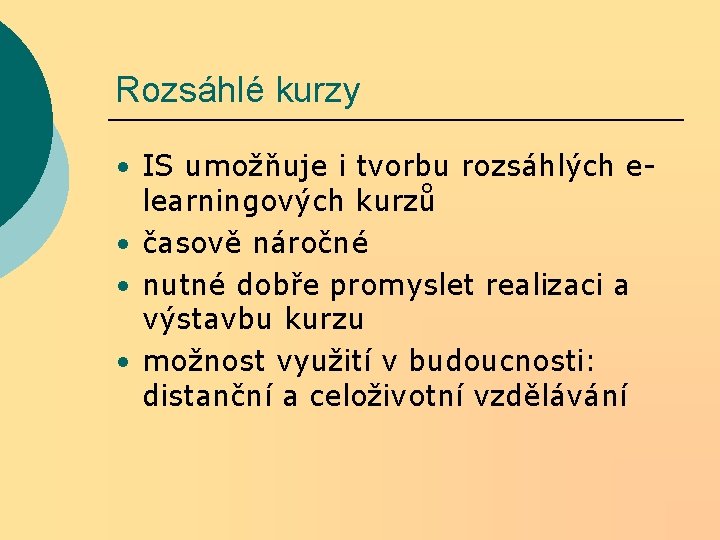 Rozsáhlé kurzy

• IS umožňuje i tvorbu rozsáhlých e-learningových kurzů
• časově náročné
• nutné dobře promyslet realizaci a výstavbu kurzu
• možnost využití v budoucnosti: distanční a celoživotní vzdělávání